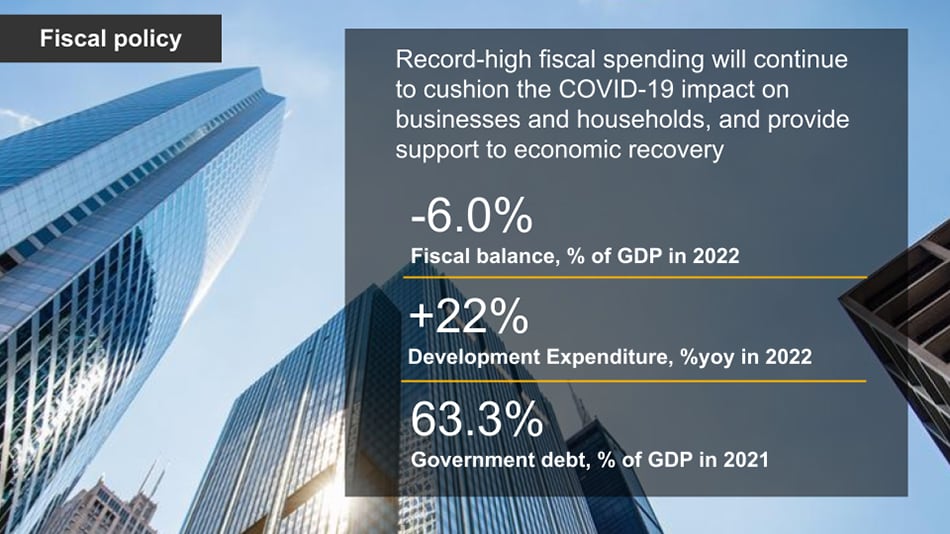 Fiscal policy

Record-high fiscal spending will continue to cushion the COVID-19 impact on businesses and households, and provide support to economic recovery

-6.0%
Fiscal balance, % of GDP in 2022

+22%
Development Expenditure, %yoy in 2022

63.3%
Government debt, % of GDP in 2021